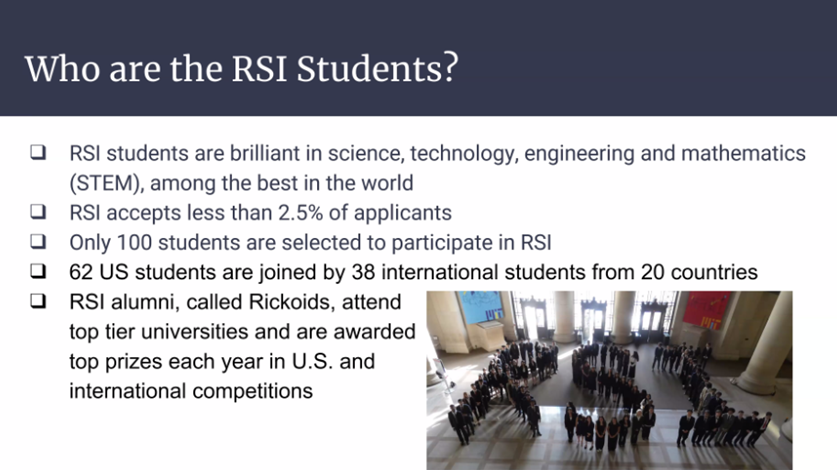 Who are the RSI Students?

❑ RSI students are brilliant in science, technology, engineering and mathematics (STEM), among the best in the world
❑ RSI accepts less than 2.5% of applicants
❑ Only 100 students are selected to participate in RSI
❑ 62 US students are joined by 38 international students from 20 countries
❑ RSI alumni, called Rickoids, attend top tier universities and are awarded top prizes each year in U.S. and international competitions